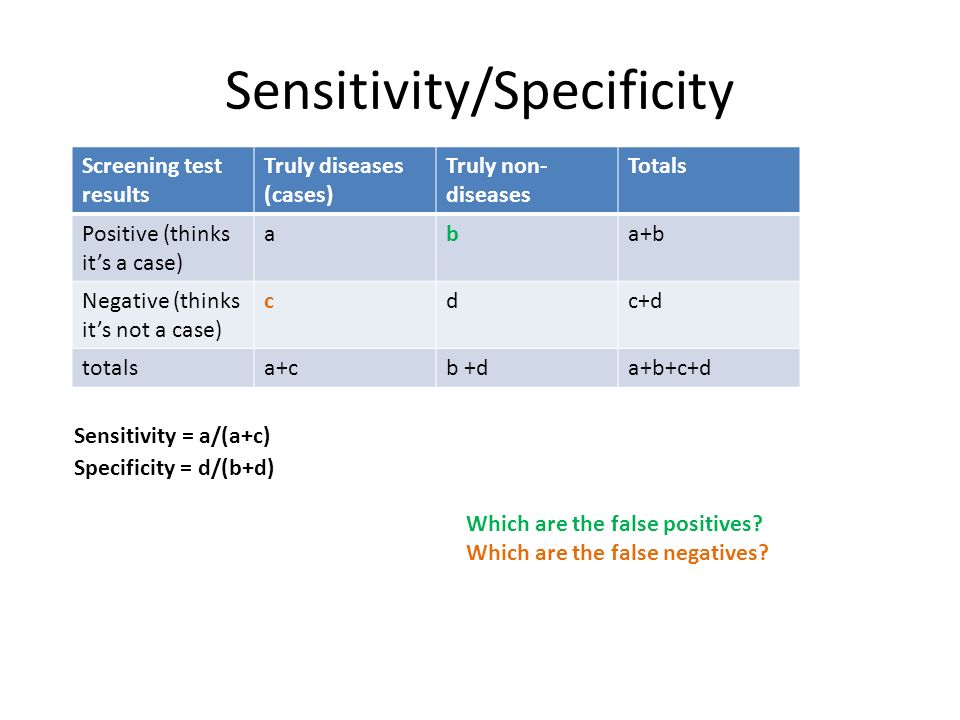 Sensitivity/Specificity

| Screening test results | Truly diseases (cases) | Truly non-diseases | Totals |
|---|---|---|---|
| Positive (thinks it's a case) | a | b | a+b |
| Negative (thinks it's not a case) | c | d | c+d |
| totals | a+c | b +d | a+b+c+d |

Sensitivity = a/(a+c)
Specificity = d/(b+d)

Which are the false positives?
Which are the false negatives?